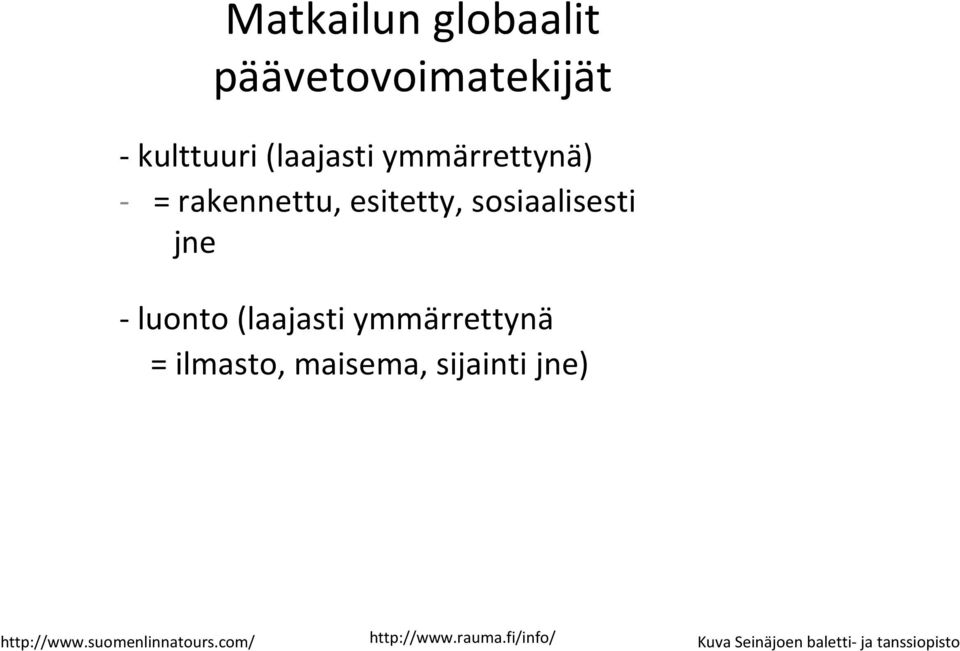 Matkailun globaalit päävetovoimatekijät

- kulttuuri (laajasti ymmärrettynä)
- = rakennettu, esitetty, sosiaalisesti jne

- luonto (laajasti ymmärrettynä
= ilmasto, maisema, sijainti jne)

http://www.suomenlinnatours.com/

http://www.rauma.fi/info/

Kuva Seinäjoen baletti- ja tanssiopisto